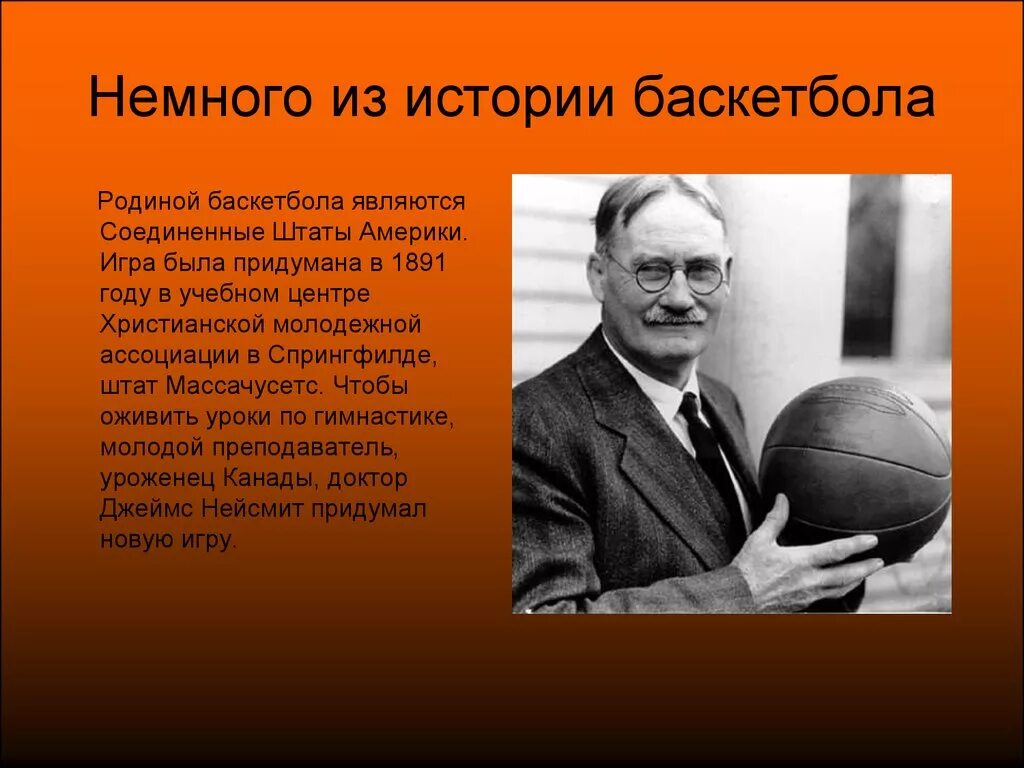 Немного из истории баскетбола

Родиной баскетбола являются Соединенные Штаты Америки. Игра была придумана в 1891 году в учебном центре Христианской молодежной ассоциации в Спрингфилде, штат Массачусетс. Чтобы оживить уроки по гимнастике, молодой преподаватель, уроженец Канады, доктор Джеймс Нейсмит придумал новую игру.